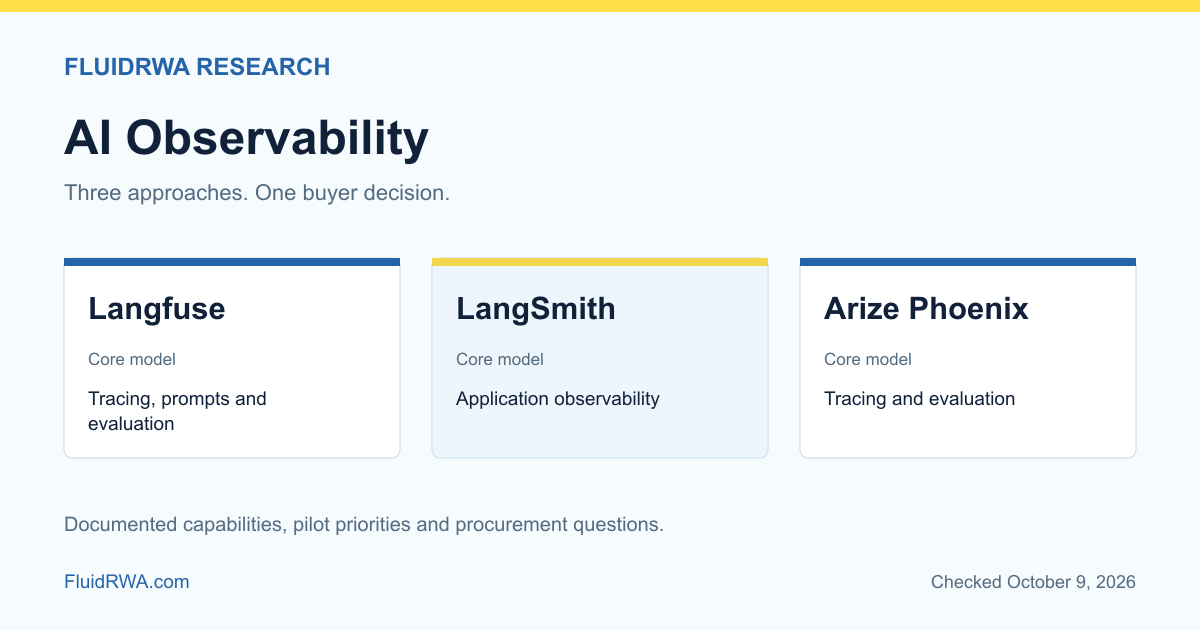 FLUIDRWA RESEARCH

AI Observability

Three approaches. One buyer decision.

Langfuse

Core model

Tracing, prompts and evaluation

LangSmith

Core model

Application observability

Arize Phoenix

Core model

Tracing and evaluation

Documented capabilities, pilot priorities and procurement questions.

FluidRWA.com

Checked October 9, 2026